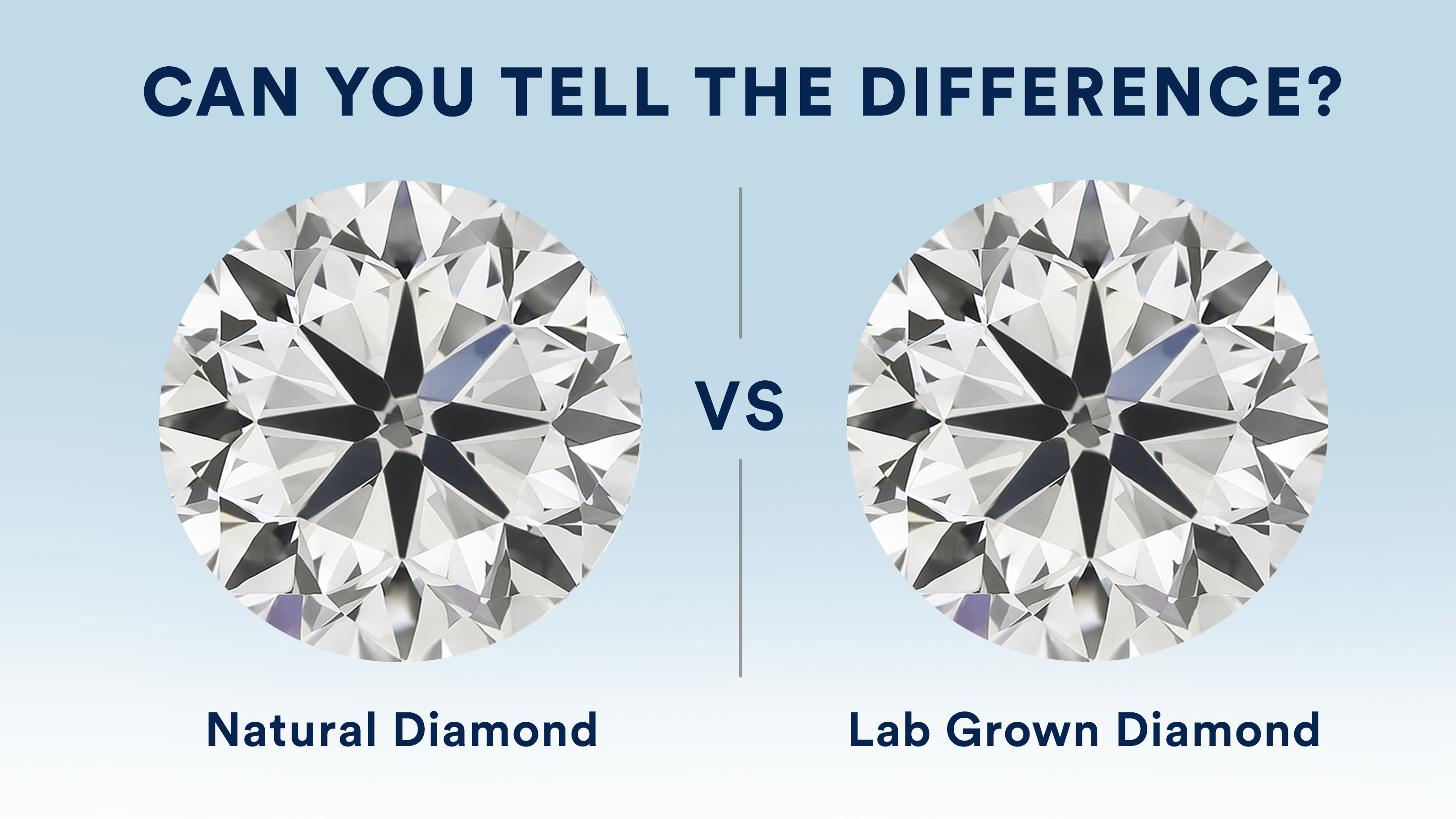 CAN YOU TELL THE DIFFERENCE?

VS

Natural Diamond

Lab Grown Diamond